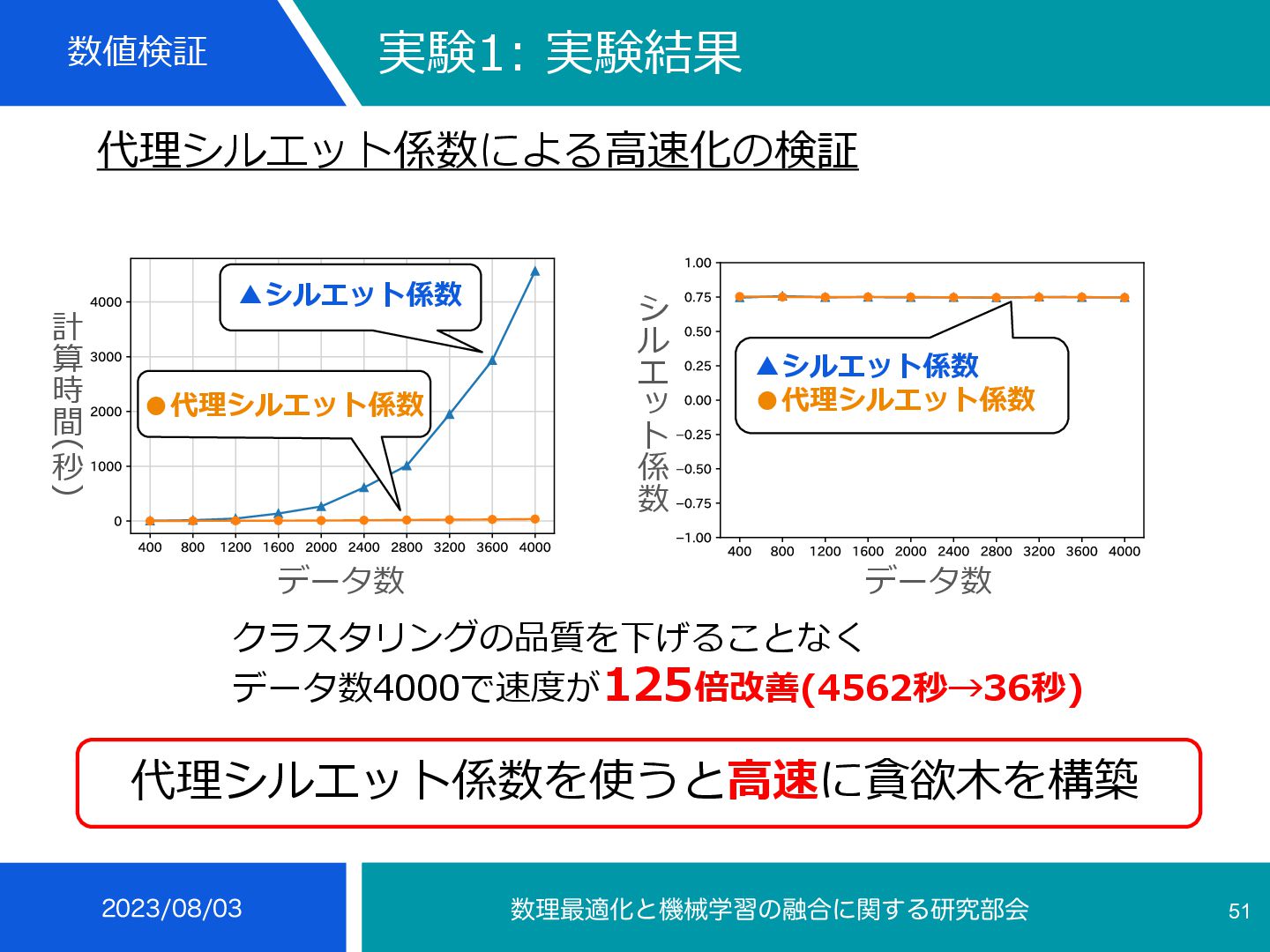 数値検証

実験1: 実験結果

代理シルエット係数による高速化の検証

▲シルエット係数

●代理シルエット係数

計算時間(秒)

4000
3000
2000
1000
0

400 800 1200 1600 2000 2400 2800 3200 3600 4000

データ数

シルエット係数

1.00
0.75
0.50
0.25
0.00
−0.25
−0.50
−0.75
−1.00

▲シルエット係数
●代理シルエット係数

400 800 1200 1600 2000 2400 2800 3200 3600 4000

データ数

クラスタリングの品質を下げることなく
データ数4000で速度が125倍改善(4562秒→36秒)

代理シルエット係数を使うと高速に貪欲木を構築

2023/08/03

数理最適化と機械学習の融合に関する研究部会

51